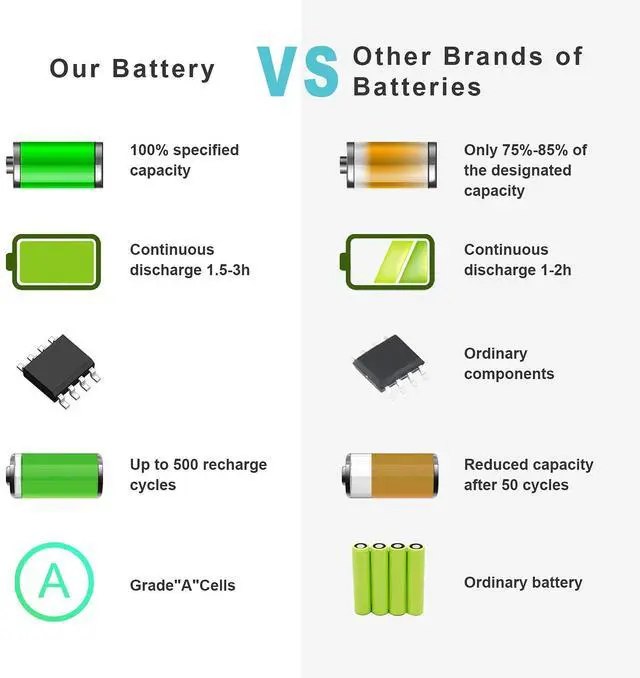 Our Battery

VS

Other Brands of Batteries

100% specified capacity

Continuous discharge 1.5-3h

Up to 500 recharge cycles

A

Grade"A"Cells

Only 75%-85% of the designated capacity

Continuous discharge 1-2h

Ordinary components

Reduced capacity after 50 cycles

Ordinary battery